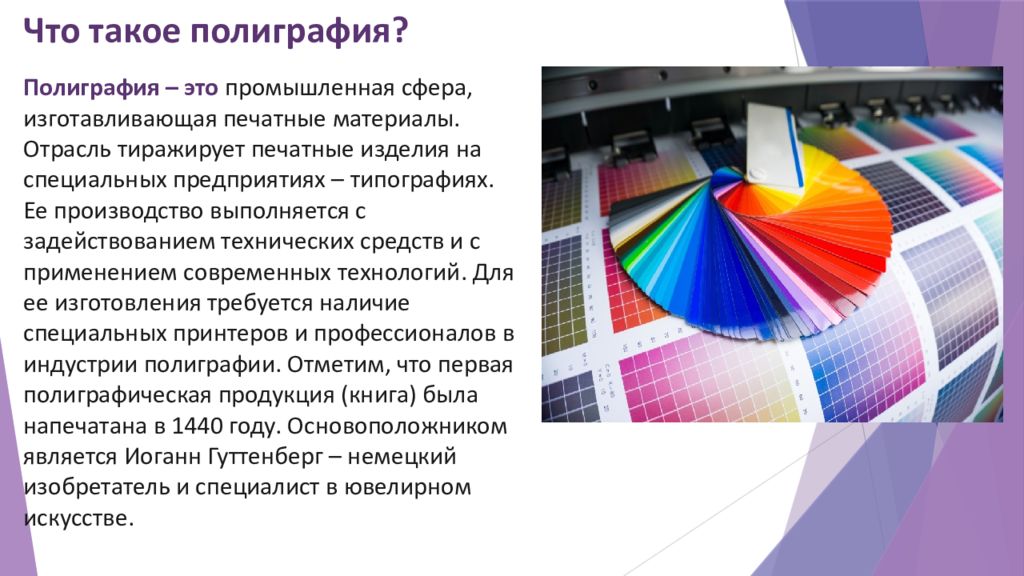 Что такое полиграфия?

Полиграфия – это промышленная сфера, изготавливающая печатные материалы. Отрасль тиражирует печатные изделия на специальных предприятиях – типографиях. Ее производство выполняется с задействованием технических средств и с применением современных технологий. Для ее изготовления требуется наличие специальных принтеров и профессионалов в индустрии полиграфии. Отметим, что первая полиграфическая продукция (книга) была напечатана в 1440 году. Основоположником является Иоганн Гуттенберг – немецкий изобретатель и специалист в ювелирном искусстве.